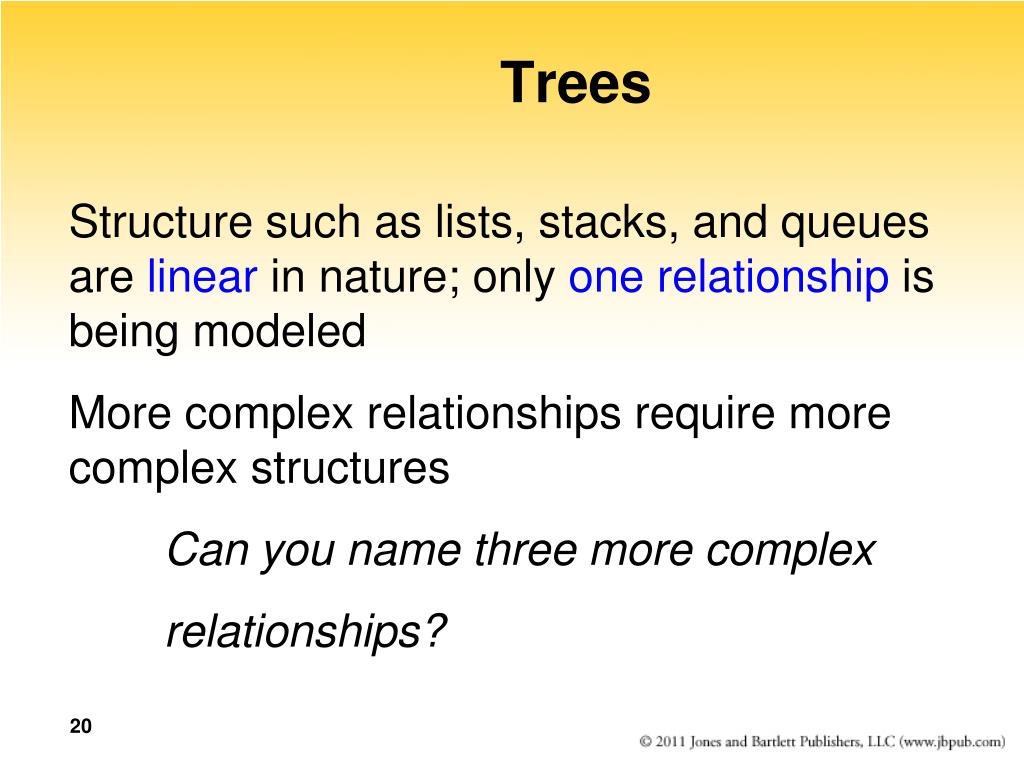 Trees

Structure such as lists, stacks, and queues are linear in nature; only one relationship is being modeled

More complex relationships require more complex structures

Can you name three more complex

relationships?

20

© 2011 Jones and Bartlett Publishers, LLC (www.jbpub.com)